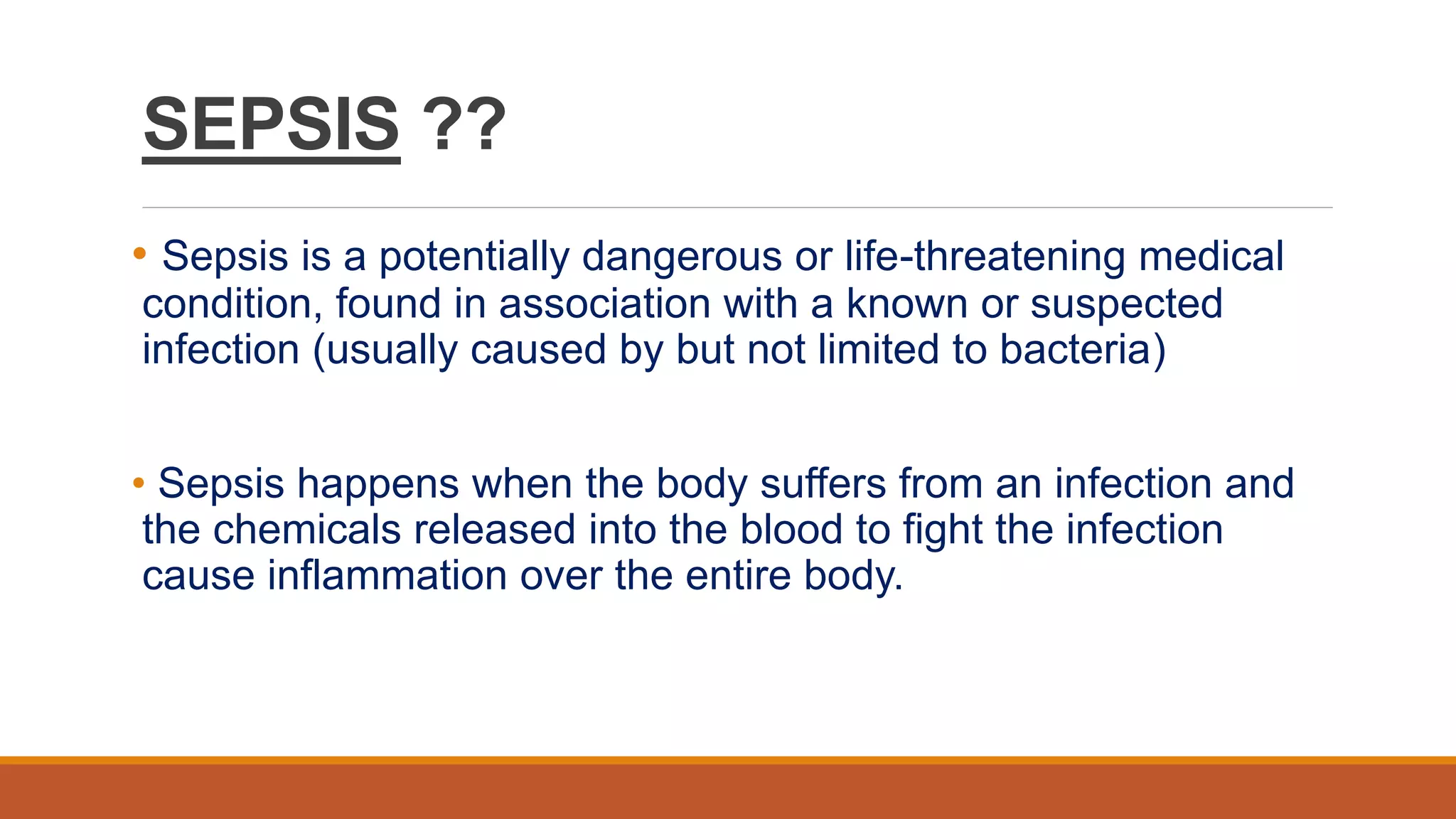 SEPSIS ??

• Sepsis is a potentially dangerous or life-threatening medical condition, found in association with a known or suspected infection (usually caused by but not limited to bacteria)

• Sepsis happens when the body suffers from an infection and the chemicals released into the blood to fight the infection cause inflammation over the entire body.